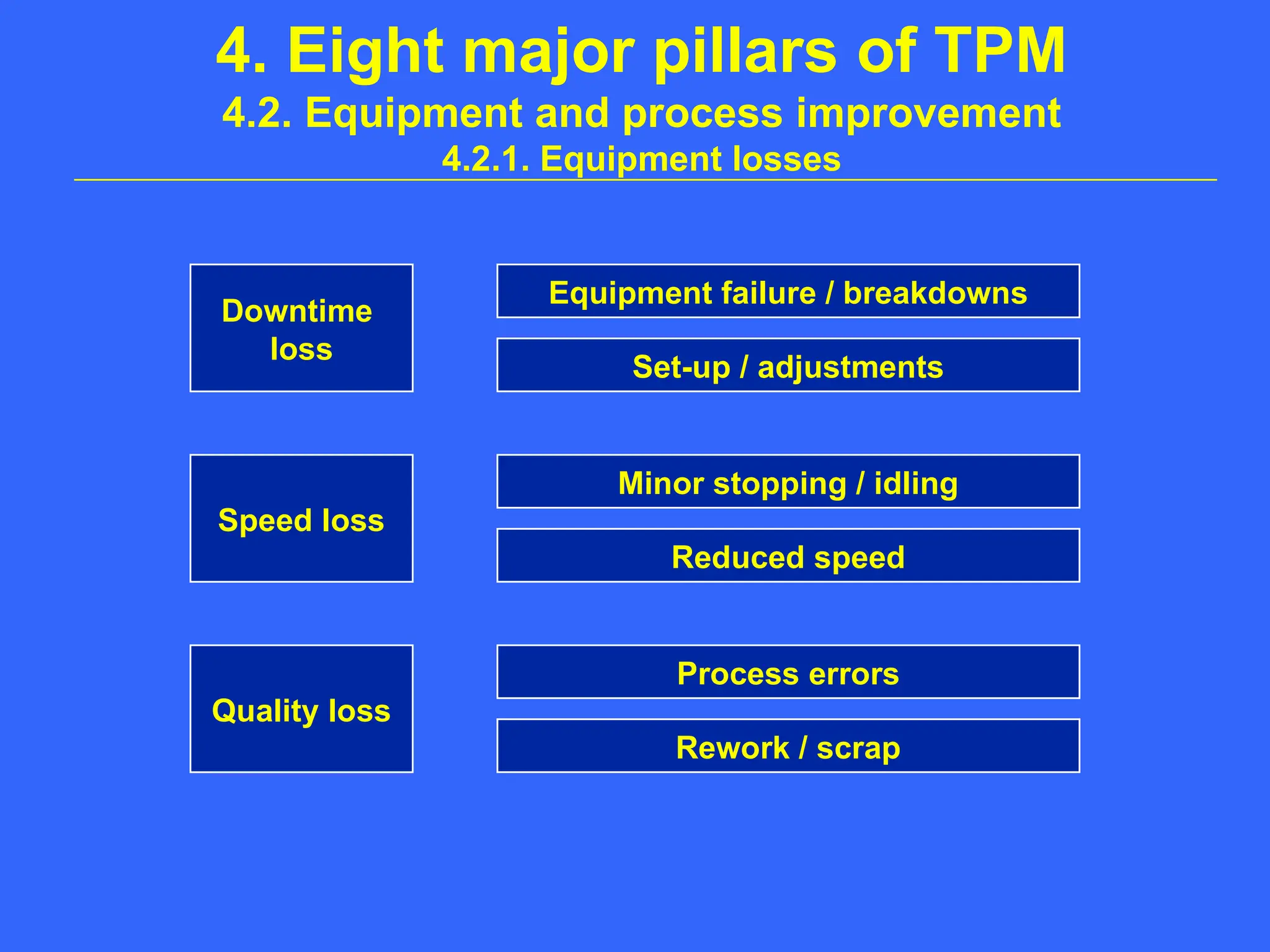 4. Eight major pillars of TPM
4.2. Equipment and process improvement
4.2.1. Equipment losses

Downtime loss

Equipment failure / breakdowns

Set-up / adjustments

Speed loss

Minor stopping / idling

Reduced speed

Quality loss

Process errors

Rework / scrap